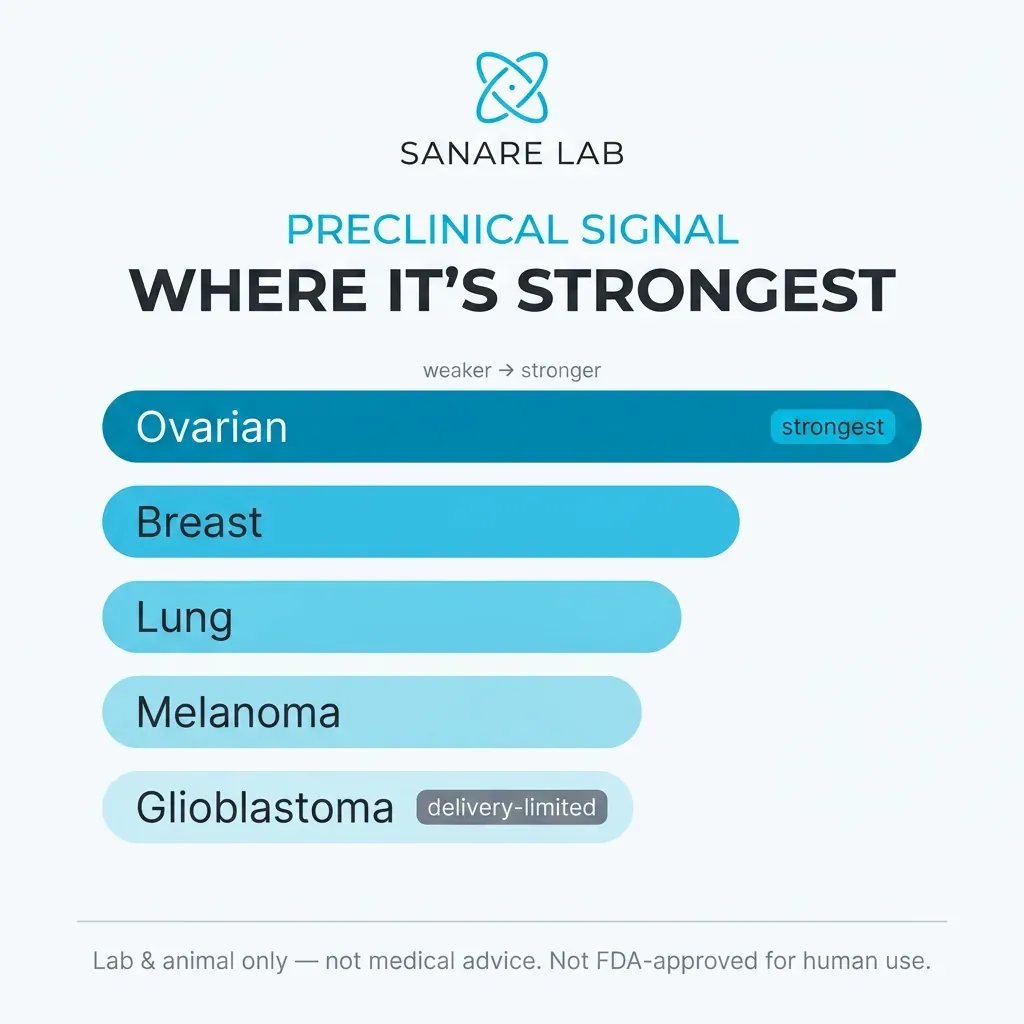 SANARE LAB

PRECLINICAL SIGNAL
WHERE IT'S STRONGEST

weaker → stronger

Ovarian strongest

Breast

Lung

Melanoma

Glioblastoma delivery-limited

Lab & animal only — not medical advice. Not FDA-approved for human use.